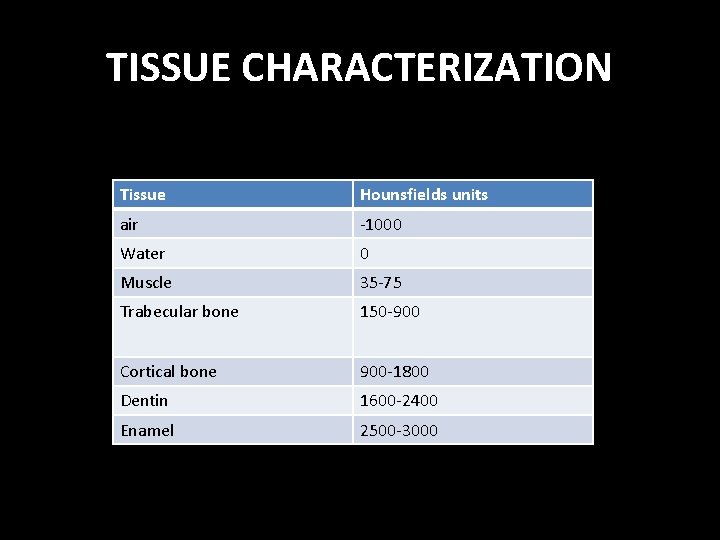 TISSUE CHARACTERIZATION

| Tissue | Hounsfields units |
|---|---|
| air | -1000 |
| Water | 0 |
| Muscle | 35-75 |
| Trabecular bone | 150-900 |
| Cortical bone | 900-1800 |
| Dentin | 1600-2400 |
| Enamel | 2500-3000 |